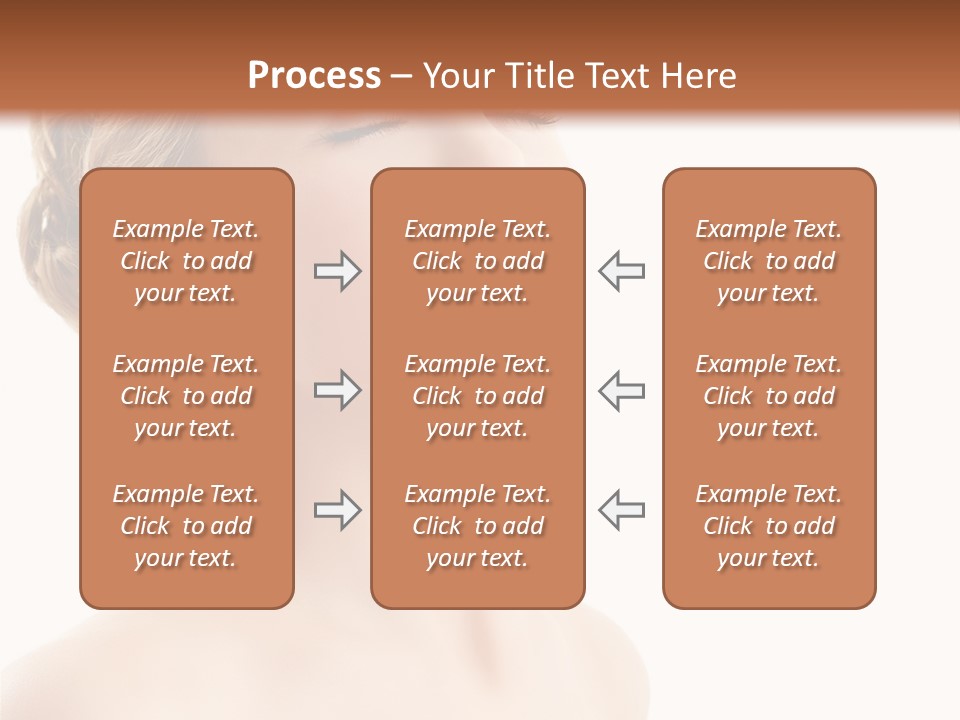 Process – Your Title Text Here

Example Text. Click to add your text.

Example Text. Click to add your text.

Example Text. Click to add your text.

Example Text. Click to add your text.

Example Text. Click to add your text.

Example Text. Click to add your text.

Example Text. Click to add your text.

Example Text. Click to add your text.

Example Text. Click to add your text.